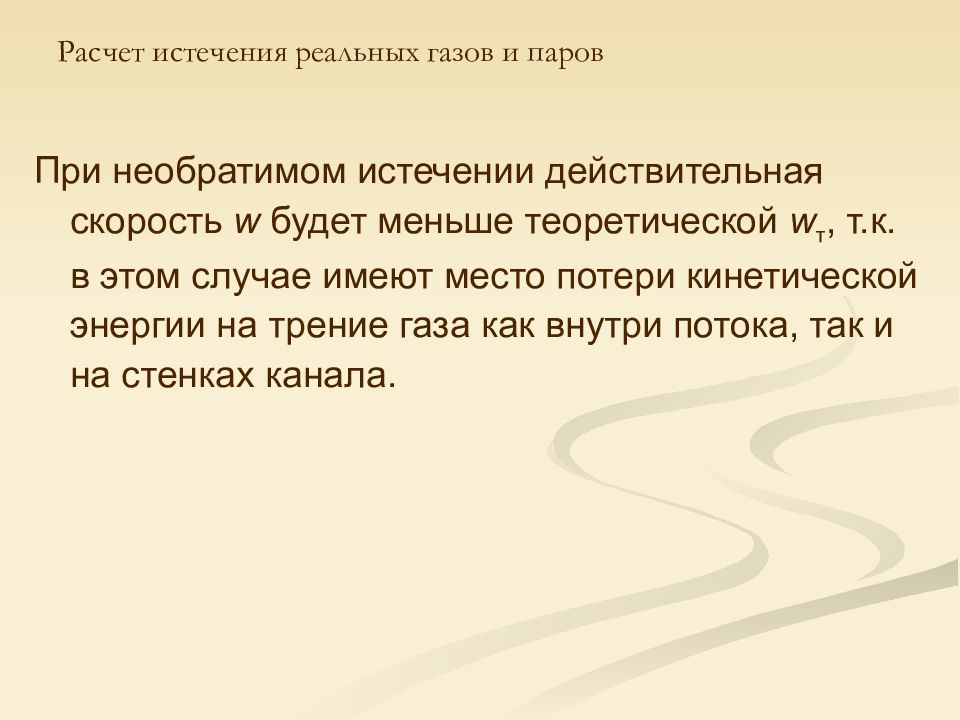 Расчет истечения реальных газов и паров

При необратимом истечении действительная скорость $w$ будет меньше теоретической $w_т$, т.к. в этом случае имеют место потери кинетической энергии на трение газа как внутри потока, так и на стенках канала.